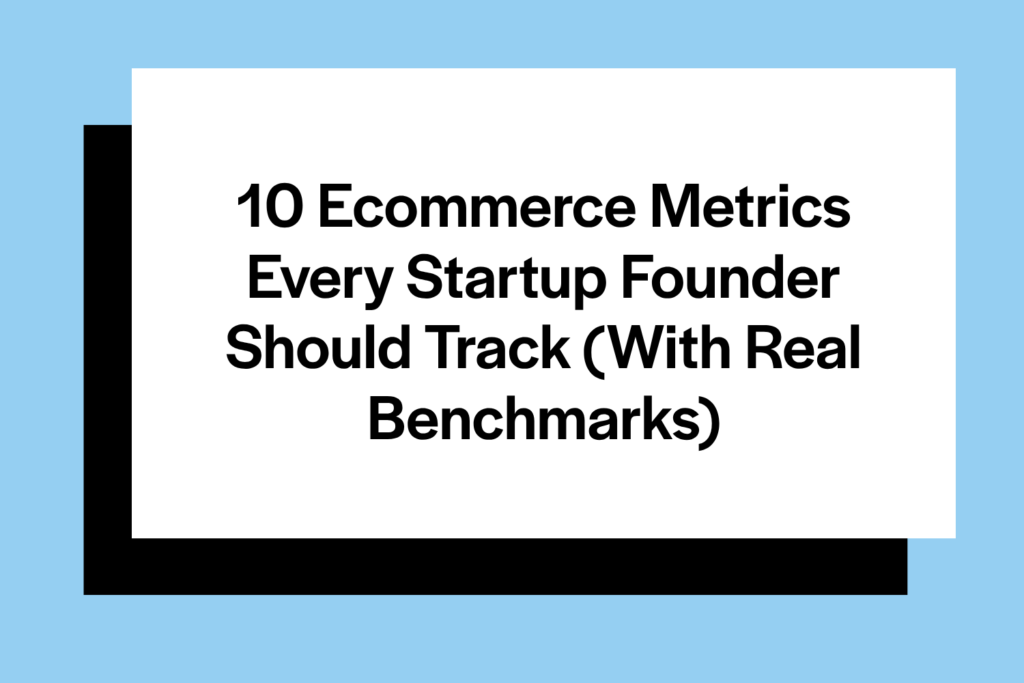 10 Ecommerce Metrics Every Startup Founder Should Track (With Real Benchmarks)